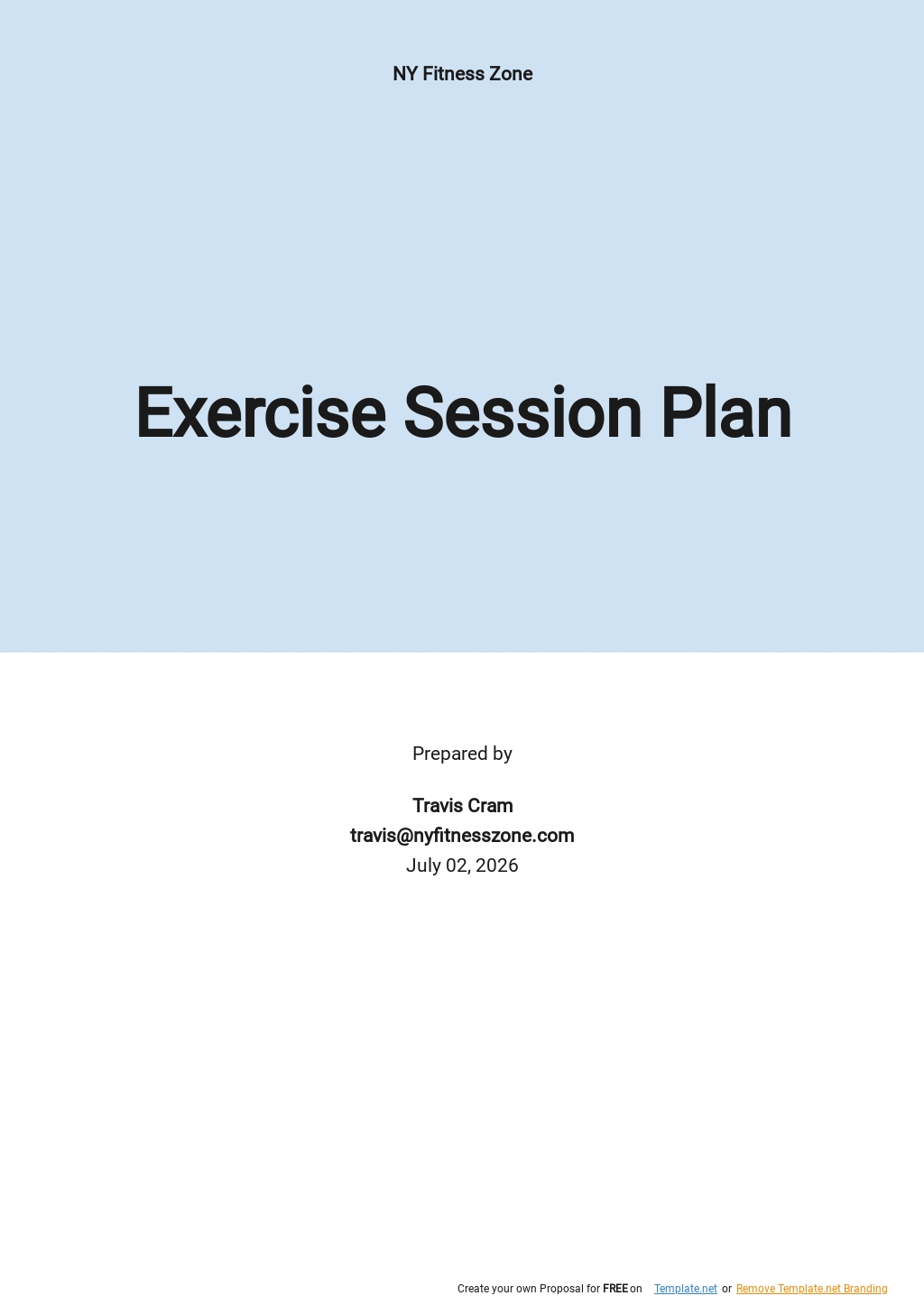 NY Fitness Zone

Exercise Session Plan

Prepared by

Travis Cram
travis@nyfitnesszone.com
July 02, 2026

Create your own Proposal for FREE on Template.net or Remove Template.net Branding